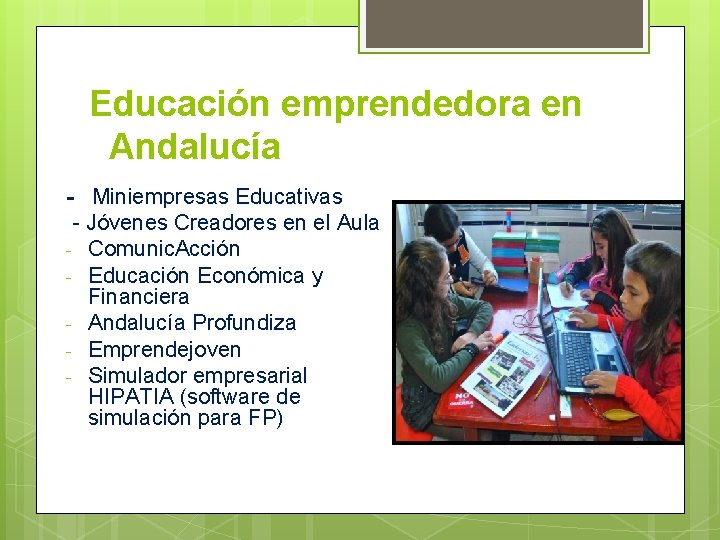 Educación emprendedora en Andalucía

- Miniempresas Educativas
- Jóvenes Creadores en el Aula
- ComunicAcción
- Educación Económica y Financiera
- Andalucía Profundiza
- Emprendejoven
- Simulador empresarial HIPATIA (software de simulación para FP)